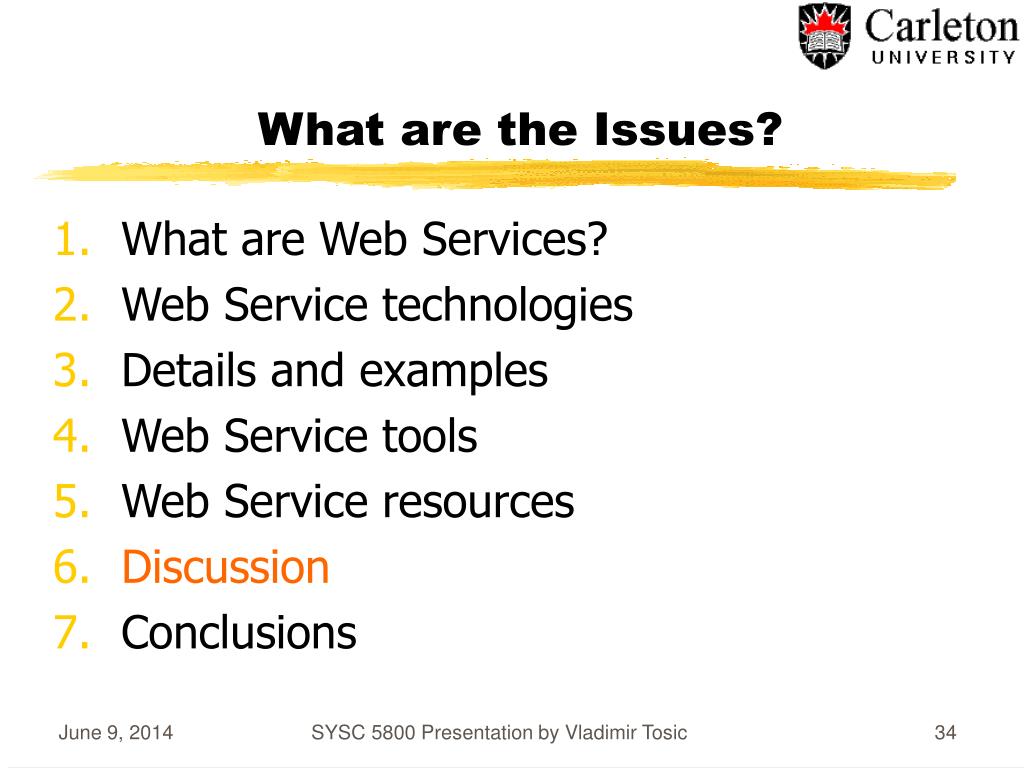 Carleton
UNIVERSITY

What are the Issues?

1. What are Web Services?
2. Web Service technologies
3. Details and examples
4. Web Service tools
5. Web Service resources
6. Discussion
7. Conclusions

June 9, 2014 SYSC 5800 Presentation by Vladimir Tosic 34